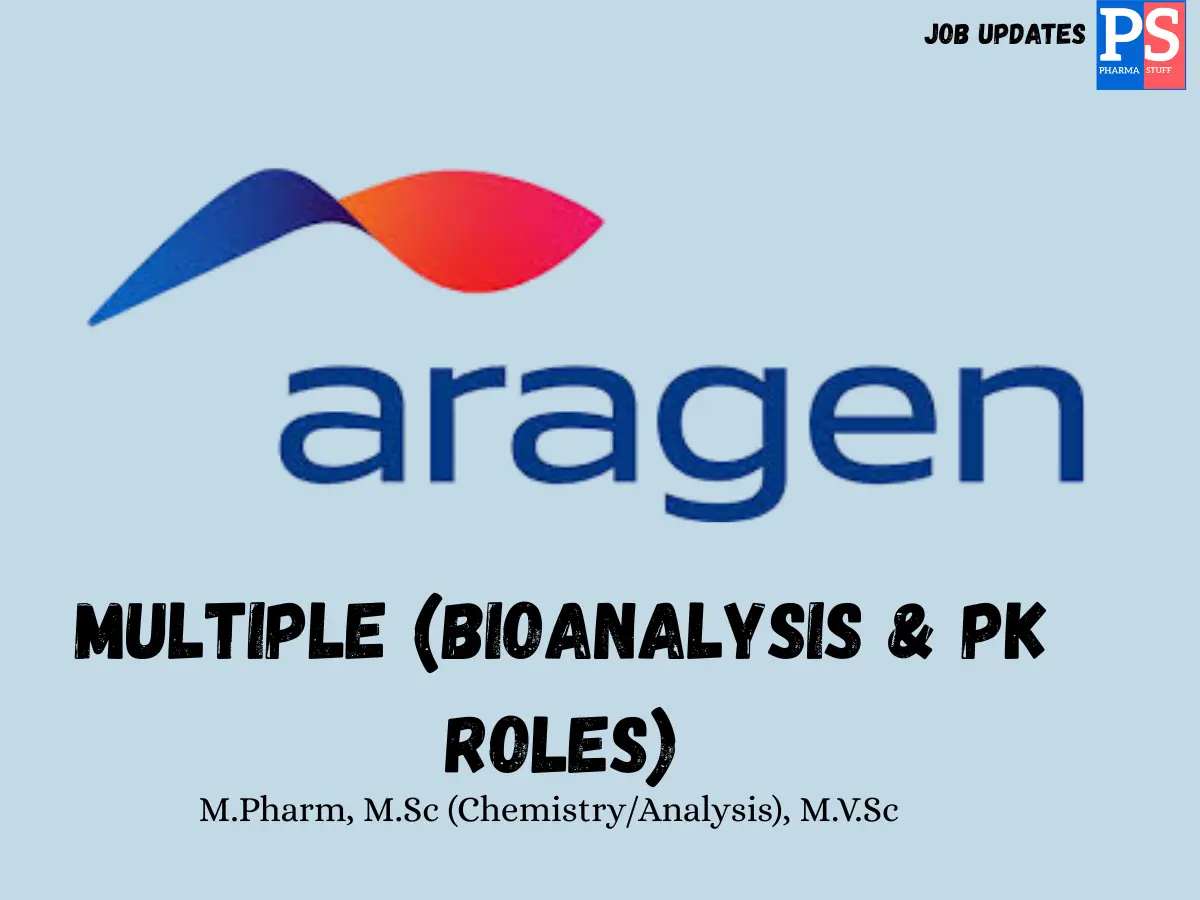 JOB UPDATES

PS
PHARMA STUFF

aragen

MULTIPLE (BIOANALYSIS & PK ROLES)

M.Pharm, M.Sc (Chemistry/Analysis), M.V.Sc